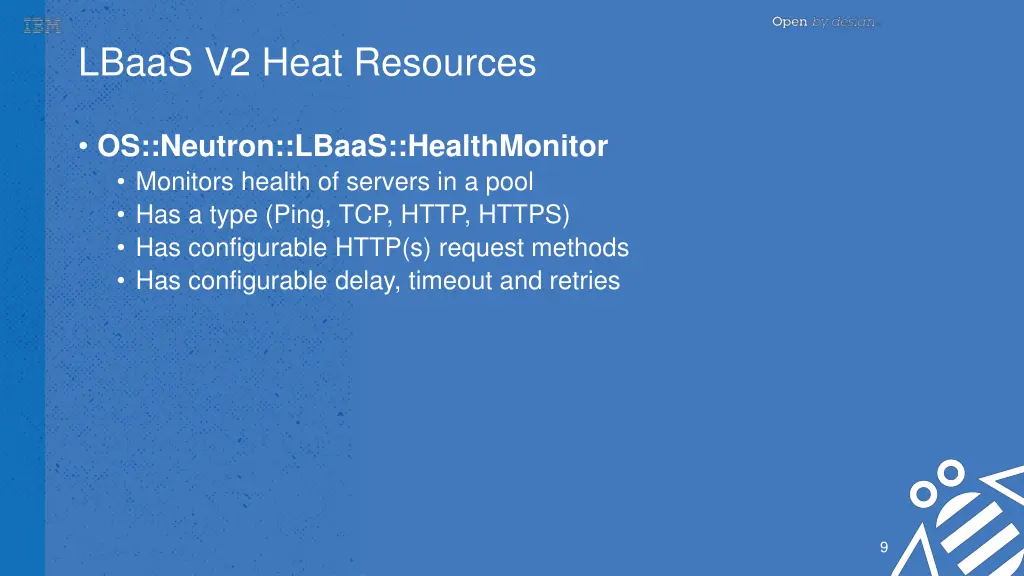 IBM

Open by design

LBaaS V2 Heat Resources

• OS::Neutron::LBaaS::HealthMonitor
• Monitors health of servers in a pool
• Has a type (Ping, TCP, HTTP, HTTPS)
• Has configurable HTTP(s) request methods
• Has configurable delay, timeout and retries

9